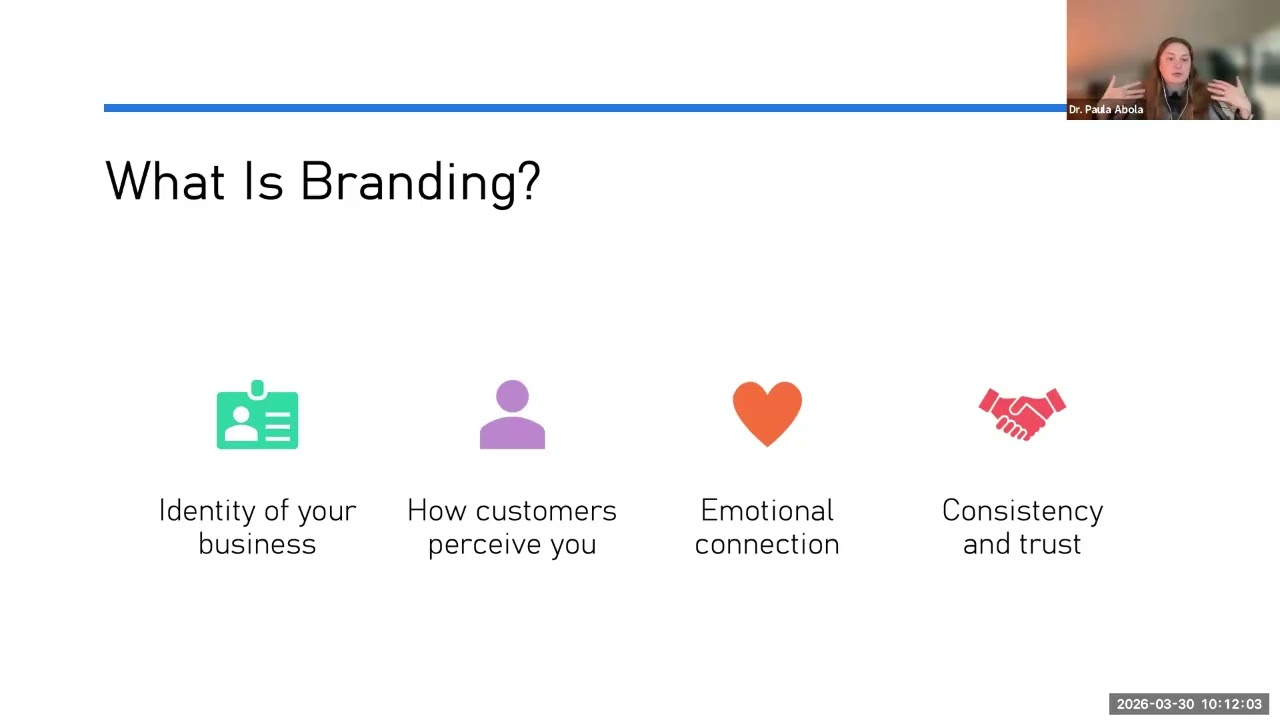 Dr. Paula Abola

What Is Branding?

Identity of your business

How customers perceive you

Emotional connection

Consistency and trust

2026-03-30 10:12:03